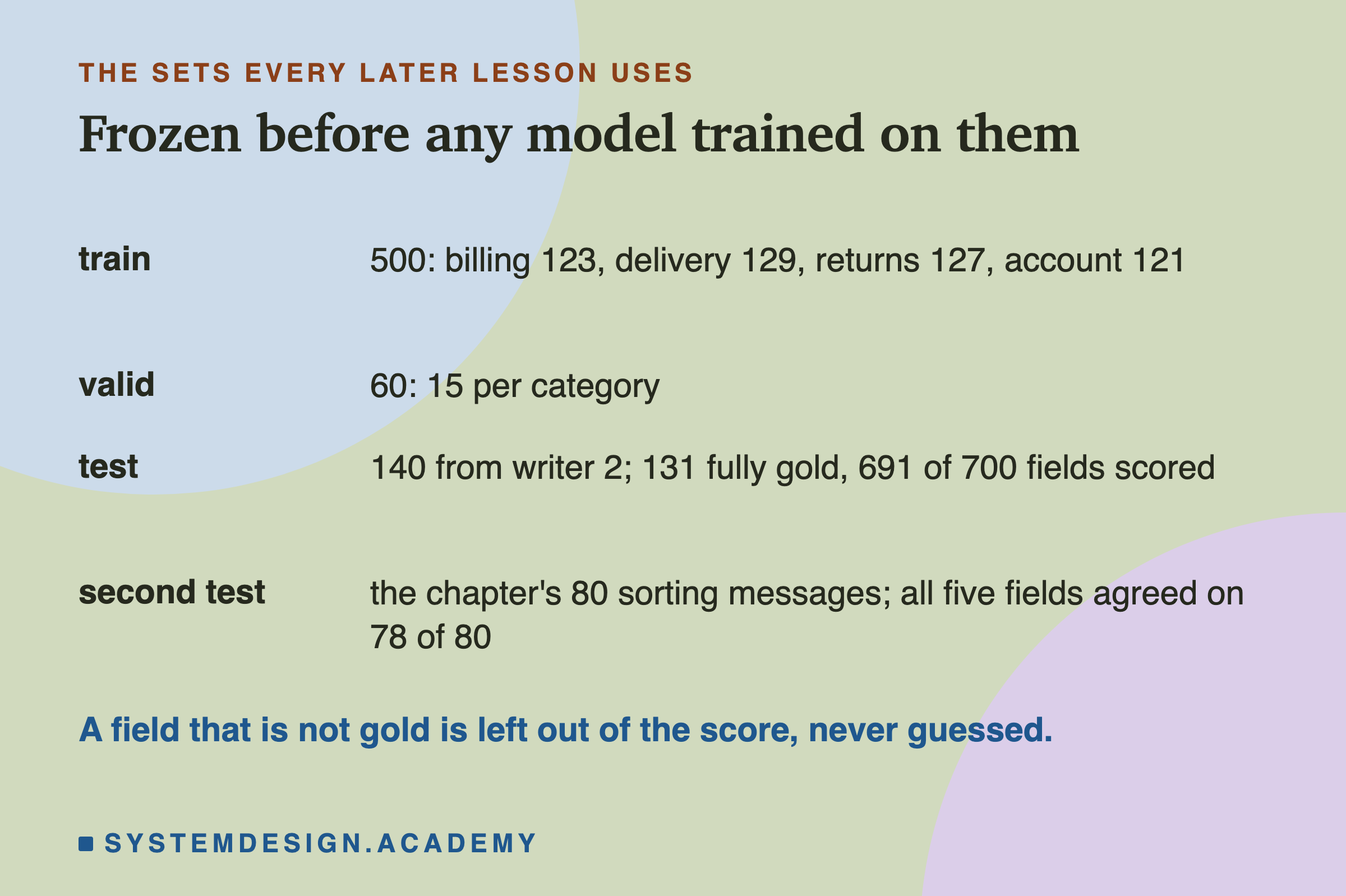 THE SETS EVERY LATER LESSON USES

Frozen before any model trained on them

| | |
|---|---|
| train | 500: billing 123, delivery 129, returns 127, account 121 |
| valid | 60: 15 per category |
| test | 140 from writer 2; 131 fully gold, 691 of 700 fields scored |
| second test | the chapter's 80 sorting messages; all five fields agreed on 78 of 80 |

A field that is not gold is left out of the score, never guessed.

SYSTEMDESIGN.ACADEMY